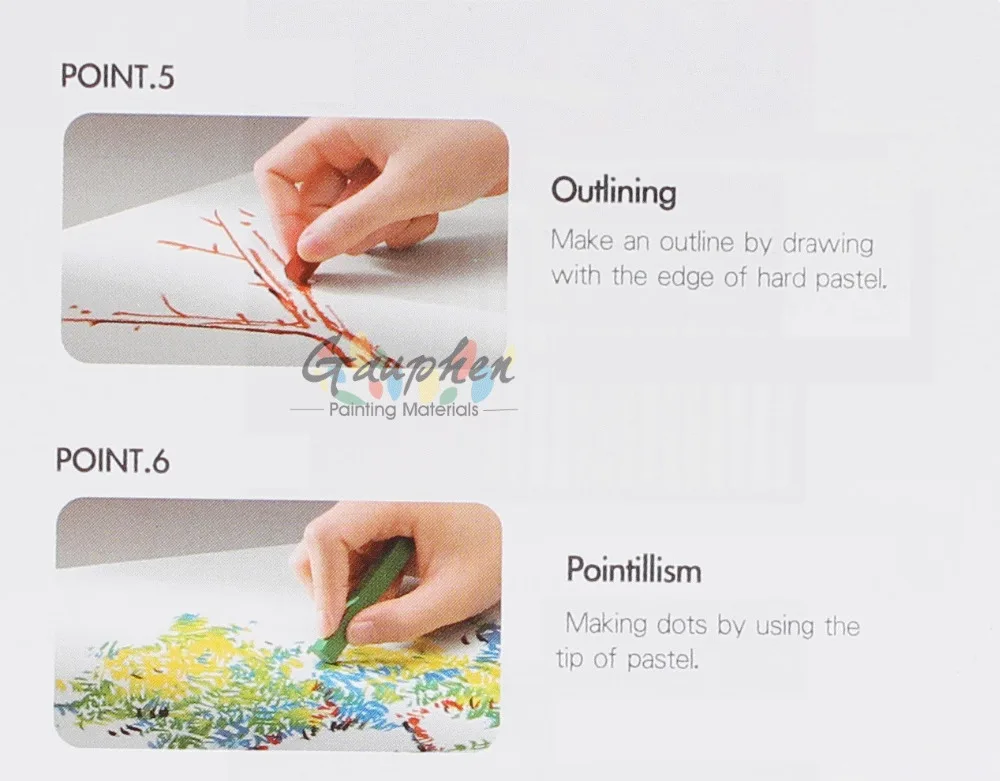 POINT.5

Outlining

Make an outline by drawing with the edge of hard pastel.

POINT.6

Pointillism

Making dots by using the tip of pastel.

Gauphen
Painting Materials